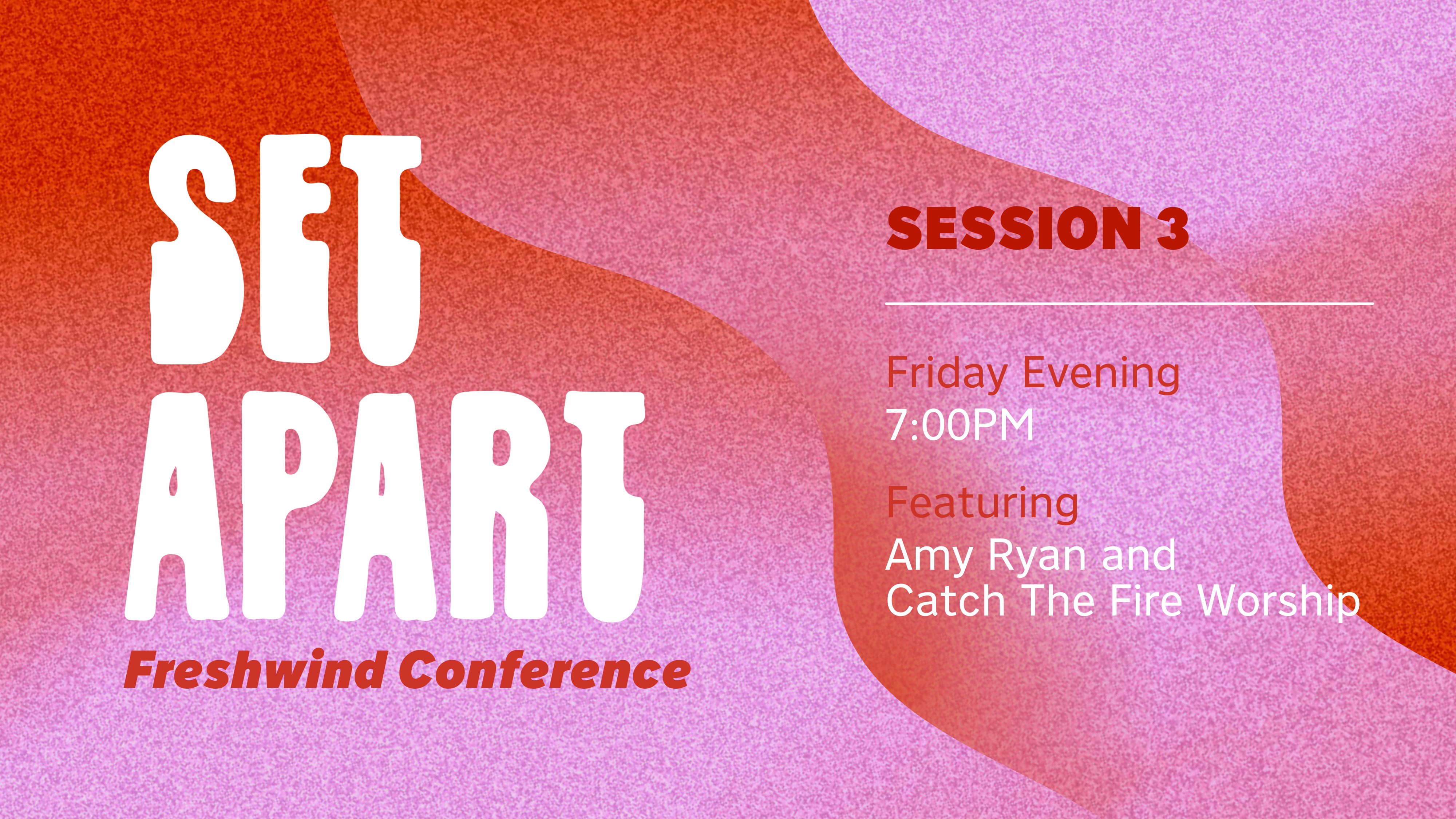 SET APART

Freshwind Conference

SESSION 3

Friday Evening
7:00PM

Featuring
Amy Ryan and
Catch The Fire Worship